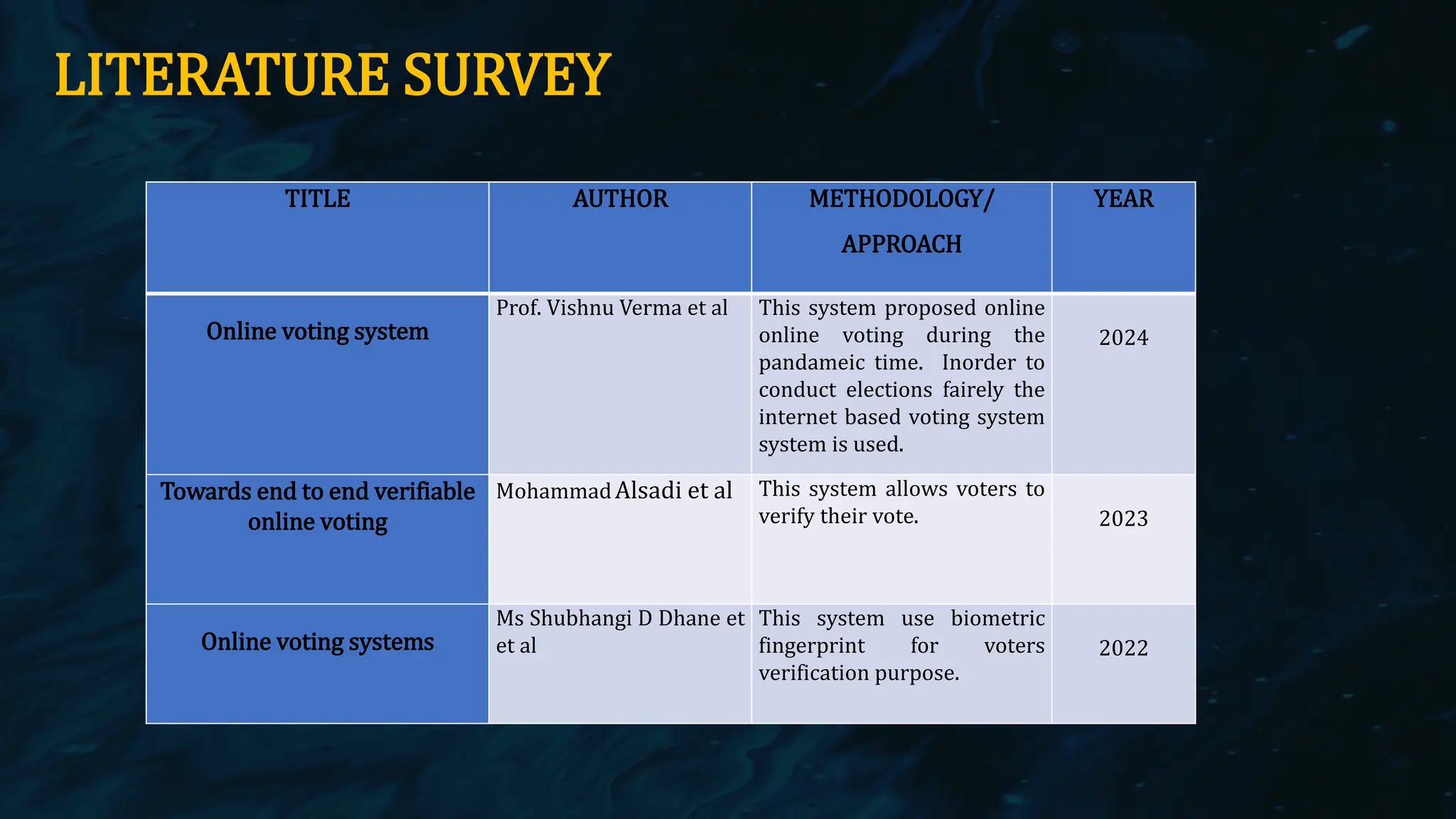 LITERATURE SURVEY

| TITLE | AUTHOR | METHODOLOGY/ APPROACH | YEAR |
|---|---|---|---|
| Online voting system | Prof. Vishnu Verma et al | This system proposed online online voting during the pandameic time. Inorder to conduct elections fairely the internet based voting system system is used. | 2024 |
| Towards end to end verifiable online voting | Mohammad Alsadi et al | This system allows voters to verify their vote. | 2023 |
| Online voting systems | Ms Shubhangi D Dhane et et al | This system use biometric fingerprint for voters verification purpose. | 2022 |